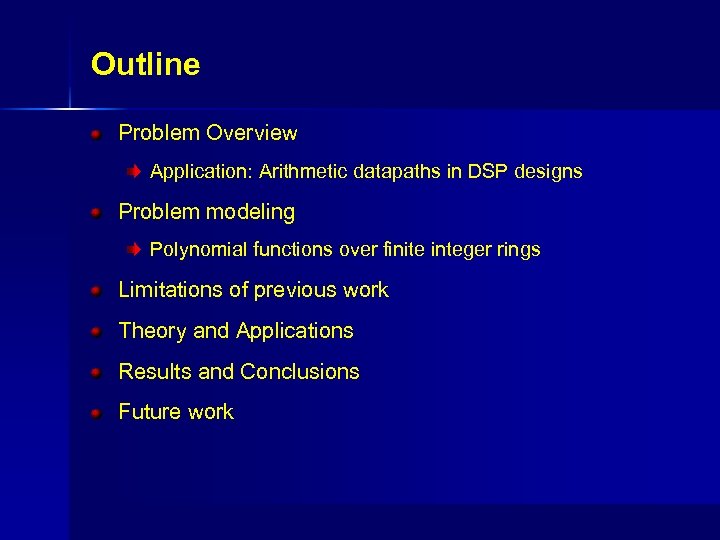 Outline

Problem Overview

Application: Arithmetic datapaths in DSP designs

Problem modeling

Polynomial functions over finite integer rings

Limitations of previous work

Theory and Applications

Results and Conclusions

Future work